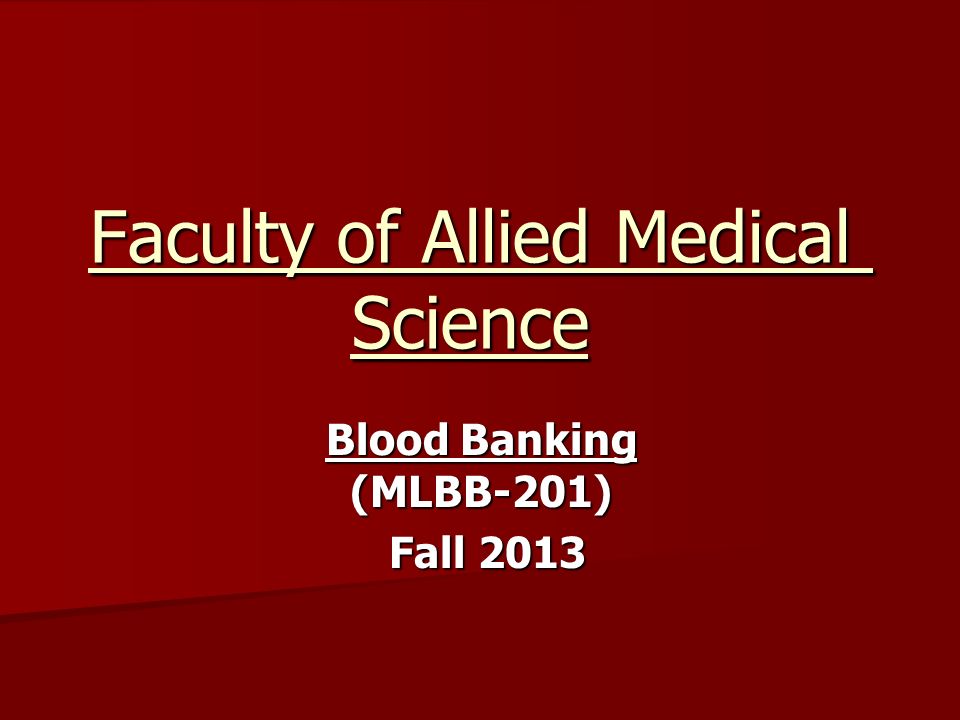 Faculty of Allied Medical Science

Blood Banking
(MLBB-201)
Fall 2013